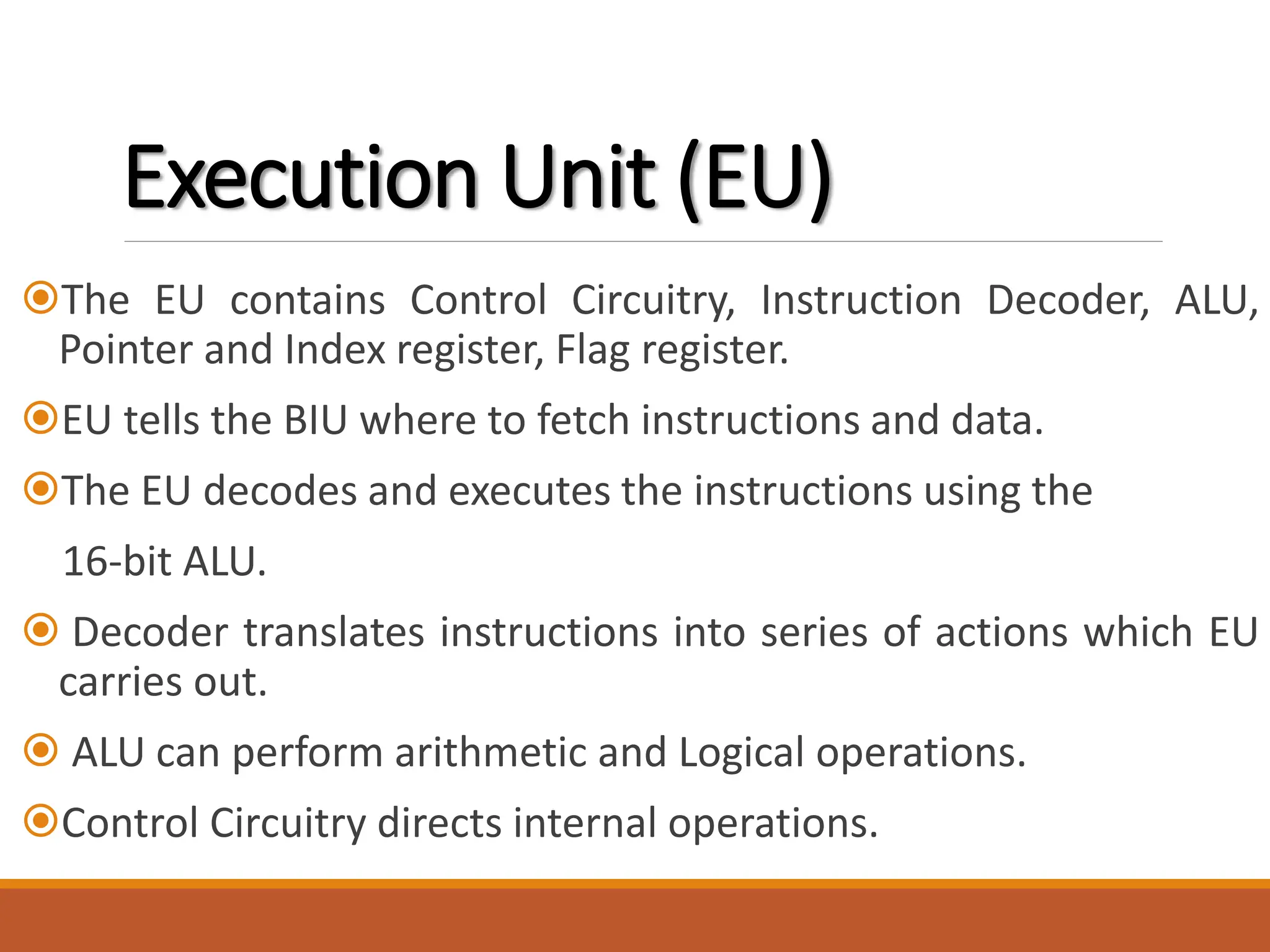 Execution Unit (EU)

The EU contains Control Circuitry, Instruction Decoder, ALU, Pointer and Index register, Flag register.

EU tells the BIU where to fetch instructions and data.

The EU decodes and executes the instructions using the

16-bit ALU.

Decoder translates instructions into series of actions which EU carries out.

ALU can perform arithmetic and Logical operations.

Control Circuitry directs internal operations.